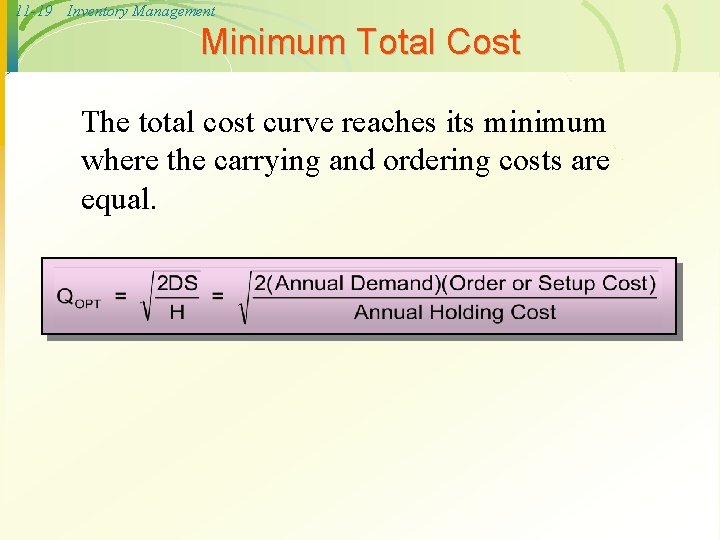 11-19 Inventory Management

Minimum Total Cost

The total cost curve reaches its minimum where the carrying and ordering costs are equal.

$Q_{OPT} = \sqrt{\frac{2DS}{H}} = \sqrt{\frac{2(\text{Annual Demand})(\text{Order or Setup Cost})}{\text{Annual Holding Cost}}}$